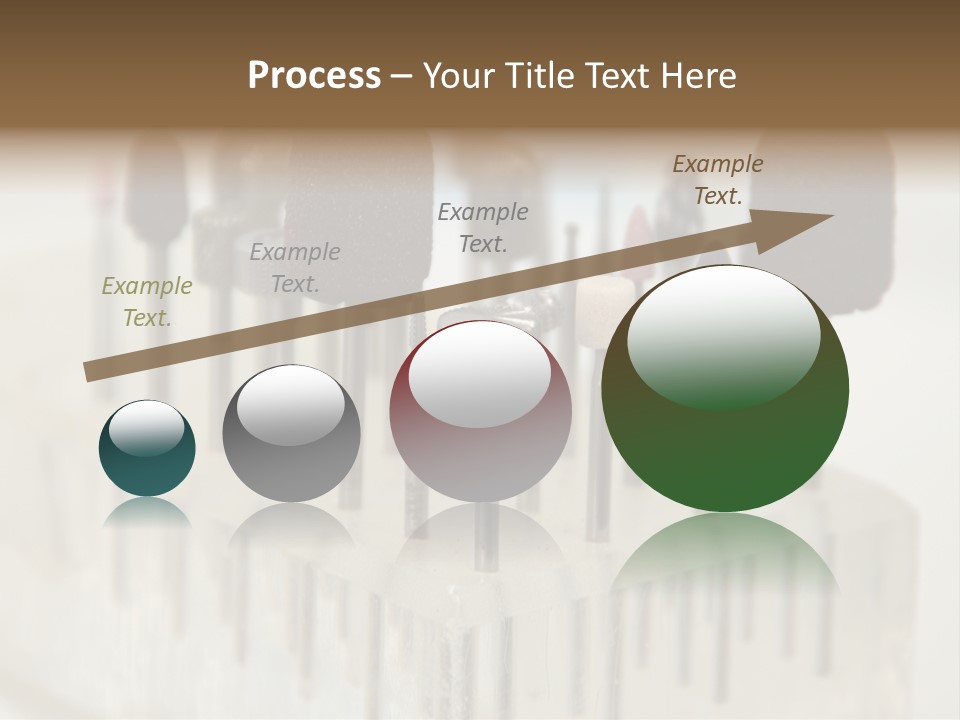 Process – Your Title Text Here

Example Text.

Example Text.

Example Text.

Example Text.